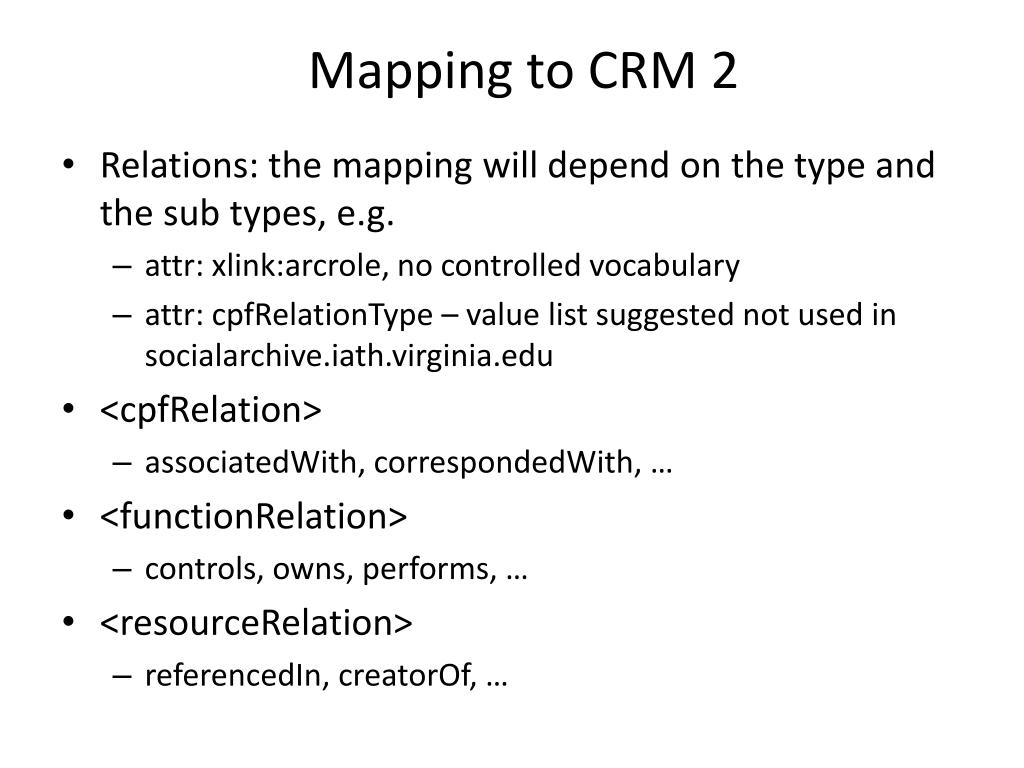 Mapping to CRM 2

• Relations: the mapping will depend on the type and the sub types, e.g.
– attr: xlink:arcrole, no controlled vocabulary
– attr: cpfRelationType – value list suggested not used in socialarchive.iath.virginia.edu
• <cpfRelation>
– associatedWith, correspondedWith, …
• <functionRelation>
– controls, owns, performs, …
• <resourceRelation>
– referencedIn, creatorOf, …